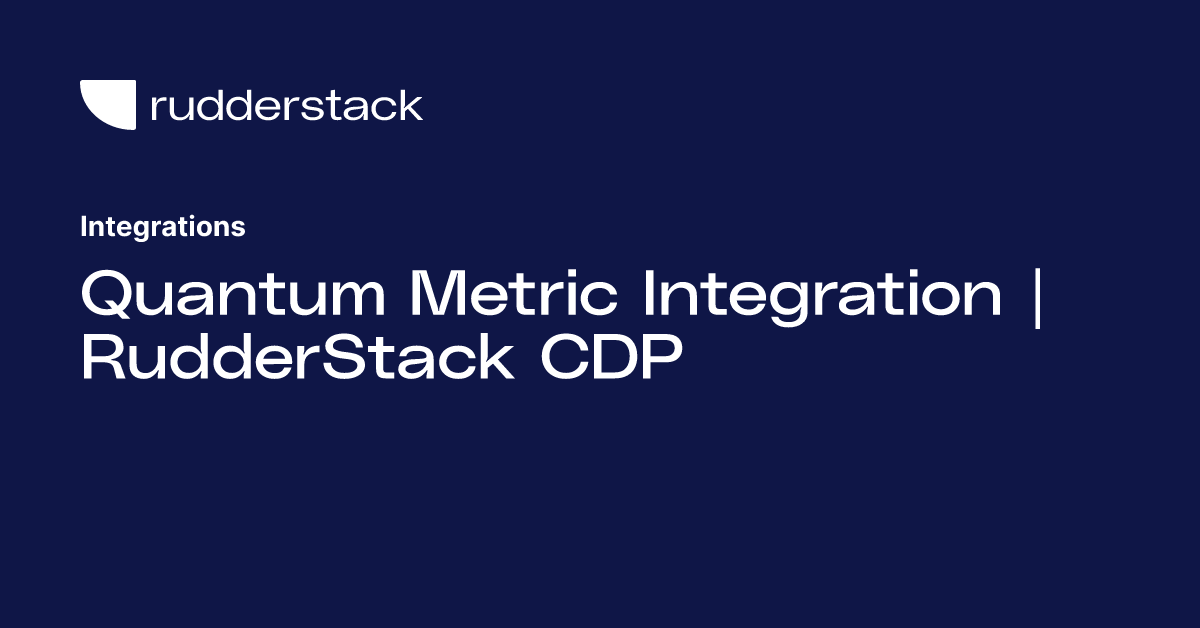 rudderstack

Integrations

Quantum Metric Integration | RudderStack CDP